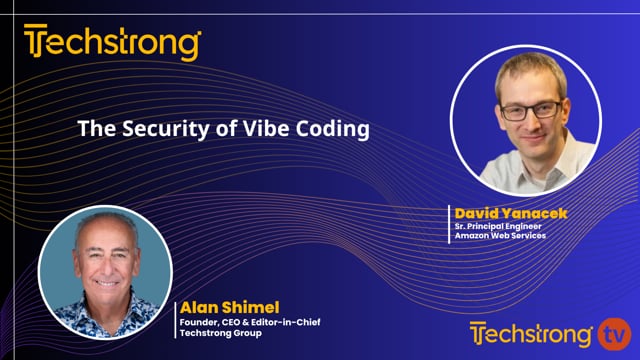 Techstrong

The Security of Vibe Coding

David Yanacek
Sr. Principal Engineer
Amazon Web Services

Alan Shimel
Founder, CEO & Editor-in-Chief
Techstrong Group

Techstrong tv